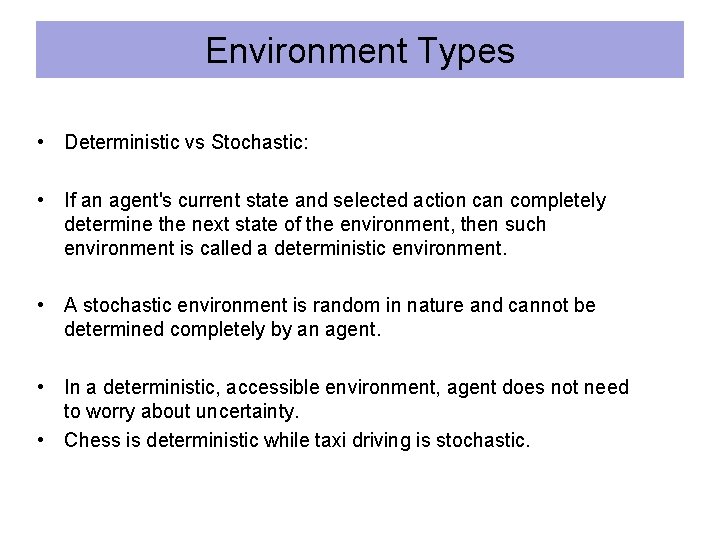 Environment Types

• Deterministic vs Stochastic:

• If an agent's current state and selected action can completely determine the next state of the environment, then such environment is called a deterministic environment.

• A stochastic environment is random in nature and cannot be determined completely by an agent.

• In a deterministic, accessible environment, agent does not need to worry about uncertainty.
• Chess is deterministic while taxi driving is stochastic.